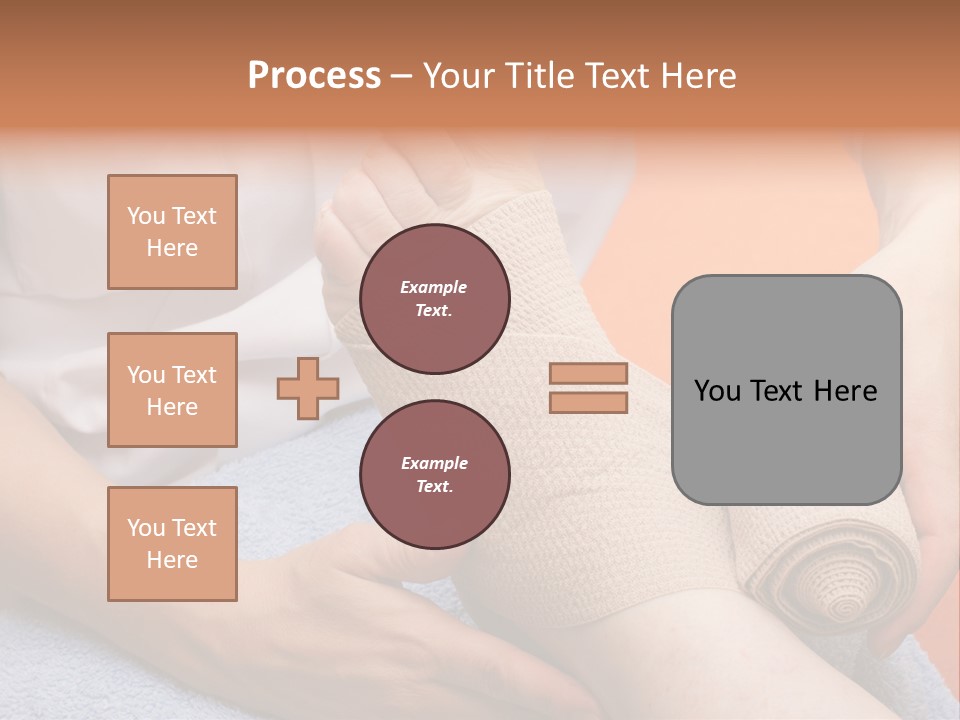 Process – Your Title Text Here

You Text Here

You Text Here

You Text Here

Example Text.

Example Text.

You Text Here